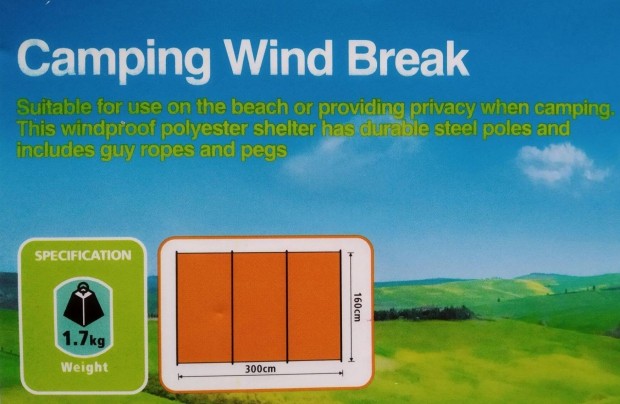 Camping Wind Break

Suitable for use on the beach or providing privacy when camping. This windproof polyester shelter has durable steel poles and includes guy ropes and pegs

SPECIFICATION

1.7kg

Weight

160cm

300cm